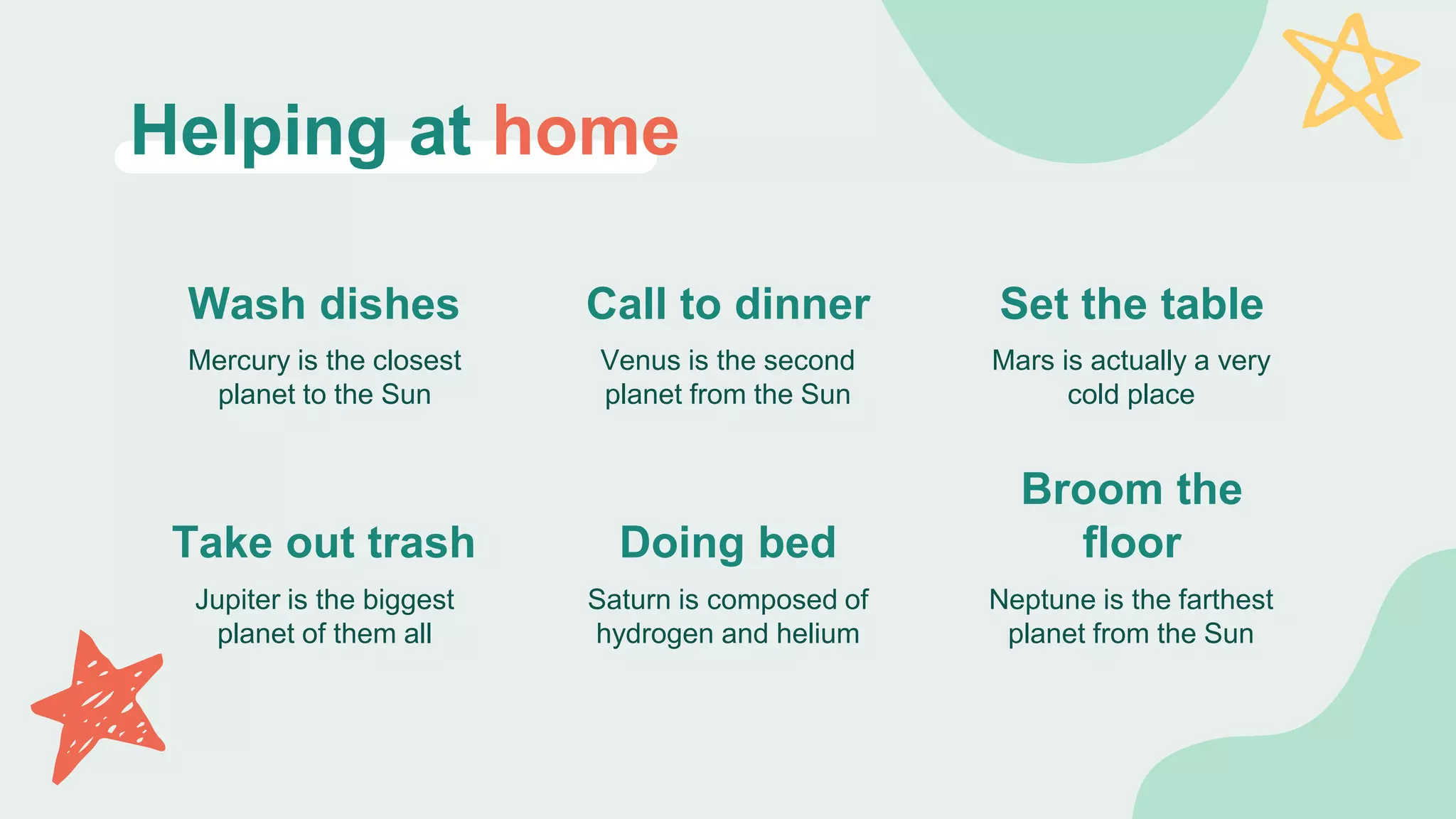 Helping at home

Wash dishes

Mercury is the closest planet to the Sun

Call to dinner

Venus is the second planet from the Sun

Set the table

Mars is actually a very cold place

Take out trash

Jupiter is the biggest planet of them all

Doing bed

Saturn is composed of hydrogen and helium

Broom the floor

Neptune is the farthest planet from the Sun